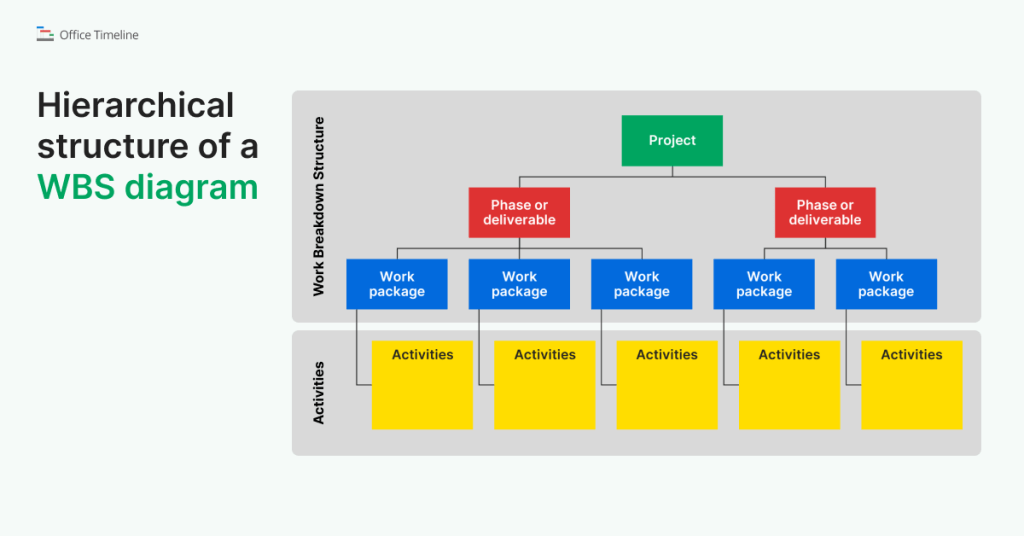 Office Timeline

Hierarchical structure of a WBS diagram

Work Breakdown Structure

Project

Phase or deliverable

Phase or deliverable

Work package

Work package

Work package

Work package

Work package

Activities

Activities

Activities

Activities

Activities

Activities